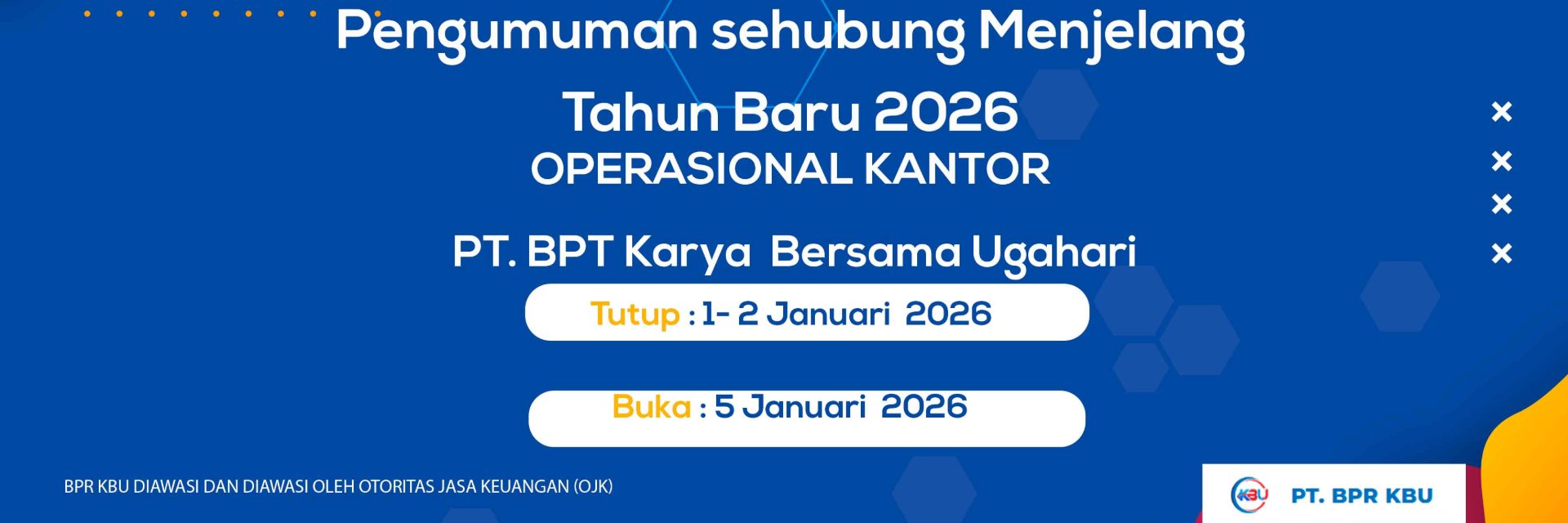 Pengumuman sehubung Menjelang

Tahun Baru 2026

OPERASIONAL KANTOR

PT. BPT Karya Bersama Ugahari

Tutup : 1- 2 Januari 2026

Buka : 5 Januari 2026

BPR KBU DIAWASI DAN DIAWASI OLEH OTORITAS JASA KEUANGAN (OJK)

KBU PT. BPR KBU